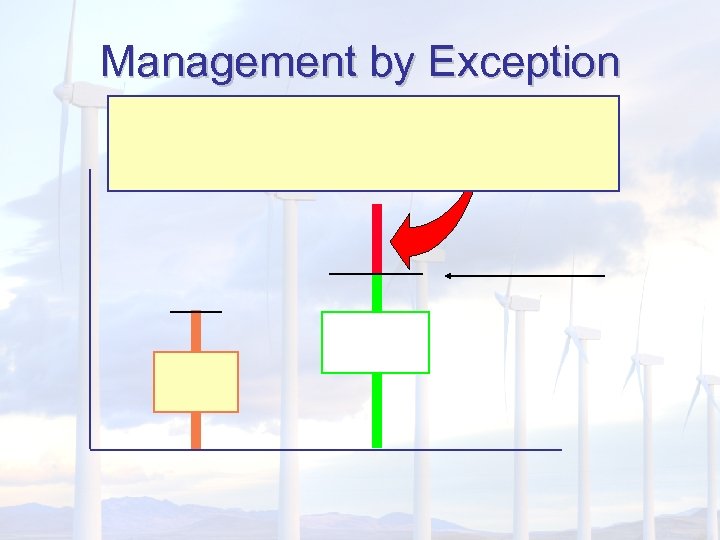 Management by Exception